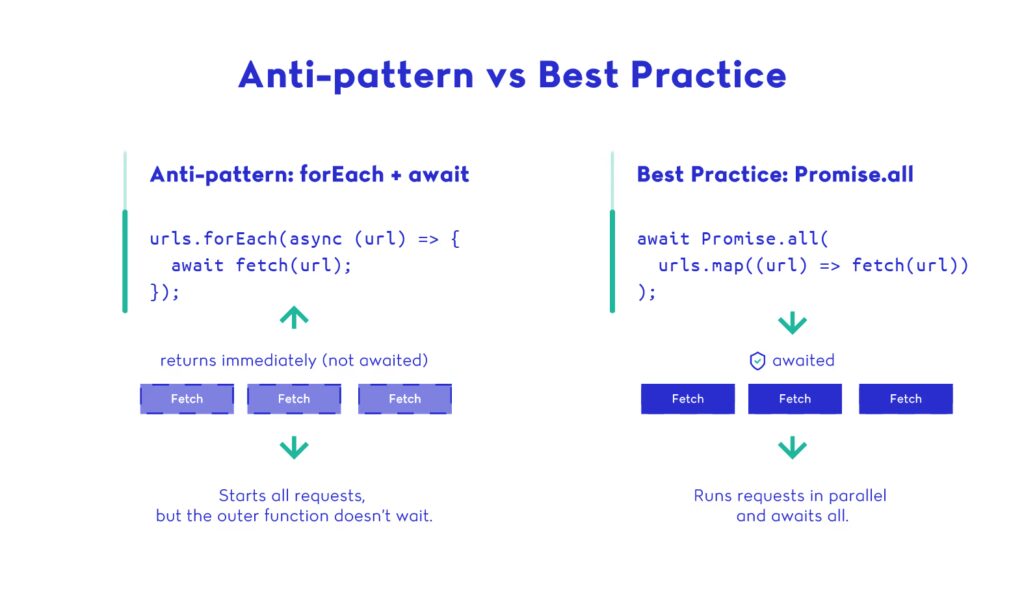 Anti-pattern vs Best Practice

Anti-pattern: forEach + await

urls.forEach(async (url) => {
  await fetch(url);
});

returns immediately (not awaited)

Fetch Fetch Fetch

Starts all requests, but the outer function doesn't wait.

Best Practice: Promise.all

await Promise.all(
  urls.map((url) => fetch(url))
);

awaited

Fetch Fetch Fetch

Runs requests in parallel and awaits all.